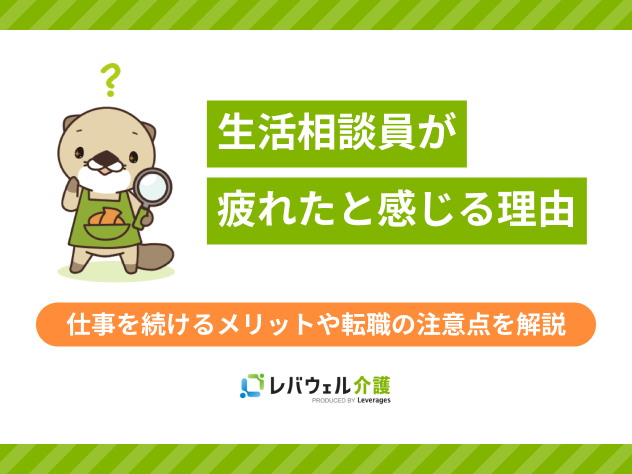 ?

生活相談員が
疲れたと感じる理由

仕事を続けるメリットや転職の注意点を解説

レバウェル介護
PRODUCED BY Leverages